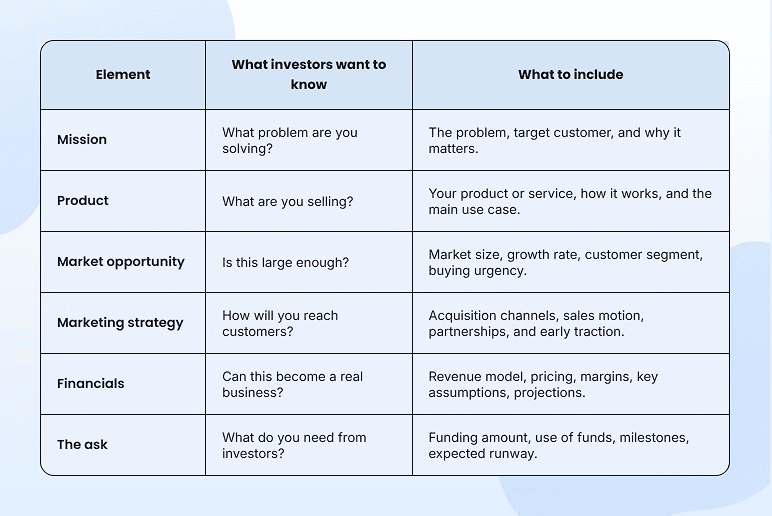 | Element | What investors want to know | What to include |
|---|---|---|
| Mission | What problem are you solving? | The problem, target customer, and why it matters. |
| Product | What are you selling? | Your product or service, how it works, and the main use case. |
| Market opportunity | Is this large enough? | Market size, growth rate, customer segment, buying urgency. |
| Marketing strategy | How will you reach customers? | Acquisition channels, sales motion, partnerships, and early traction. |
| Financials | Can this become a real business? | Revenue model, pricing, margins, key assumptions, projections. |
| The ask | What do you need from investors? | Funding amount, use of funds, milestones, expected runway. |